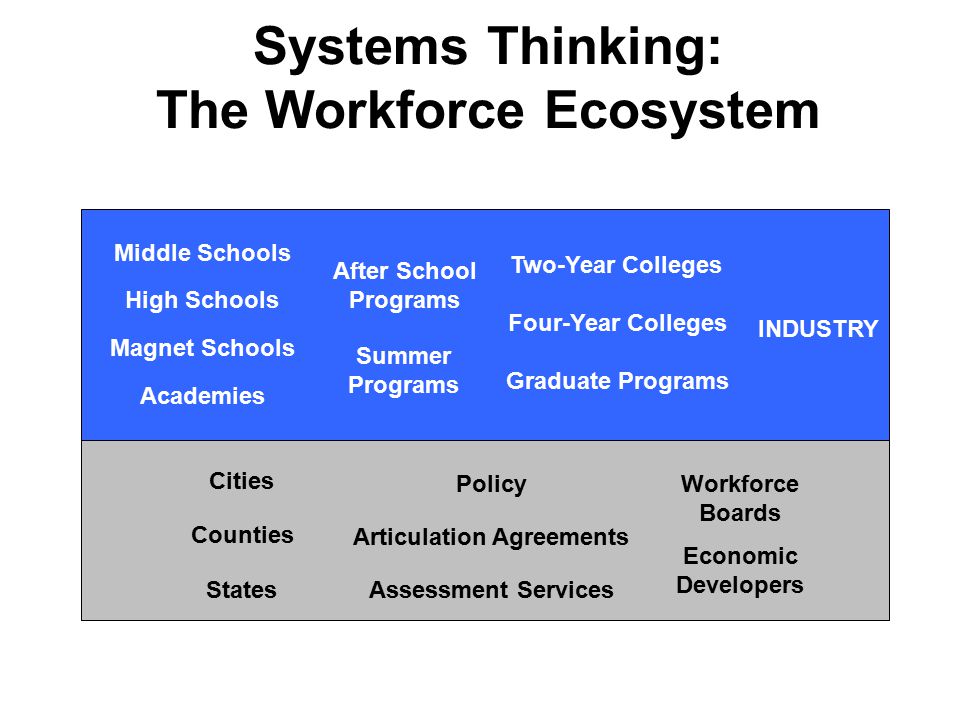 Systems Thinking:
The Workforce Ecosystem

Middle Schools
High Schools
Magnet Schools
Academies

After School Programs

Summer Programs

Two-Year Colleges

Four-Year Colleges

Graduate Programs

INDUSTRY

Cities
Counties
States

Policy
Articulation Agreements
Assessment Services

Workforce Boards

Economic Developers